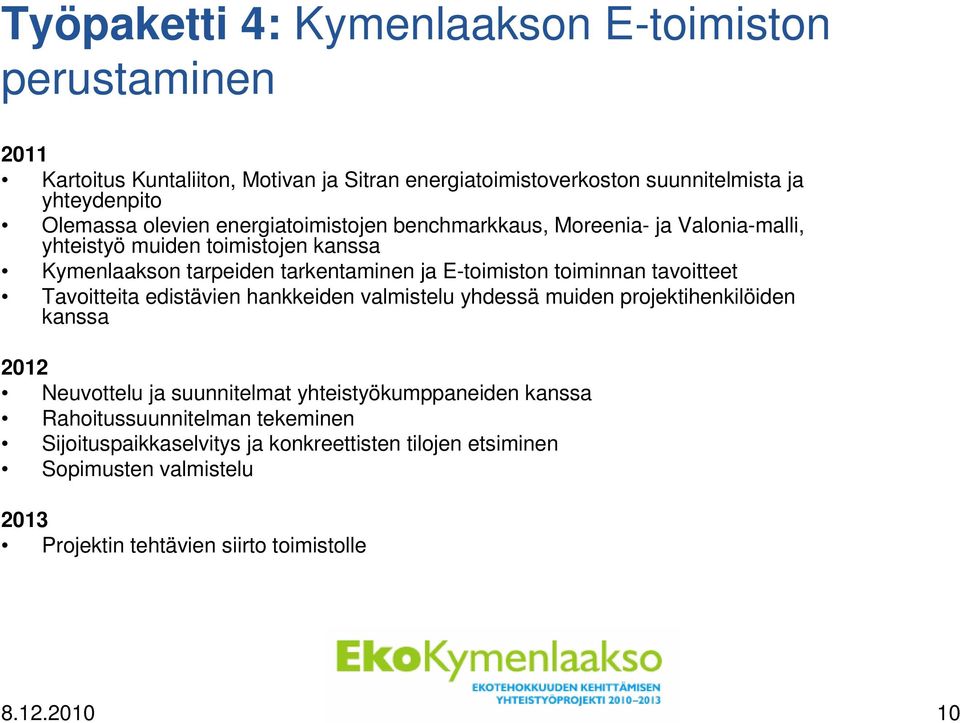 Työpaketti 4: Kymenlaakson E-toimiston perustaminen

2011
• Kartoitus Kuntaliiton, Motivan ja Sitran energiatoimistoverkoston suunnitelmista ja yhteydenpito
• Olemassa olevien energiatoimistojen benchmarkkaus, Moreenia- ja Valonia-malli, yhteistyö muiden toimistojen kanssa
• Kymenlaakson tarpeiden tarkentaminen ja E-toimiston toiminnan tavoitteet
• Tavoitteita edistävien hankkeiden valmistelu yhdessä muiden projektihenkilöiden kanssa

2012
• Neuvottelu ja suunnitelmat yhteistyökumppaneiden kanssa
• Rahoitussuunnitelman tekeminen
• Sijoituspaikkaselvitys ja konkreettisten tilojen etsiminen
• Sopimusten valmistelu

2013
• Projektin tehtävien siirto toimistolle

EkoKymenlaakso
EKOTEHOKKUUDEN KEHITTÄMISEN YHTEISTYÖPROJEKTI 2010–2013

8.12.2010
10